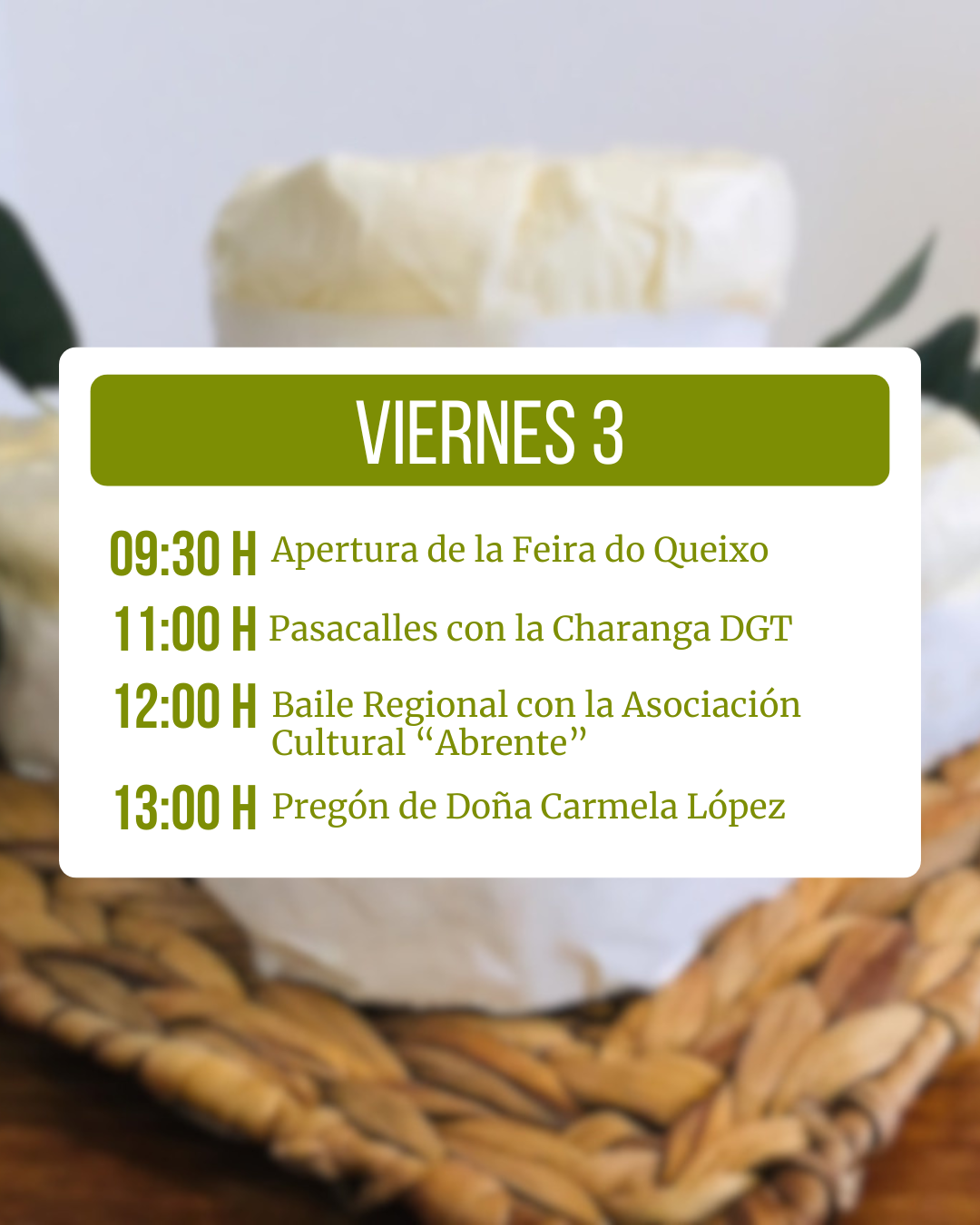 VIERNES 3

09:30 H Apertura de la Feira do Queixo

11:00 H Pasacalles con la Charanga DGT

12:00 H Baile Regional con la Asociación Cultural "Abrente"

13:00 H Pregón de Doña Carmela López